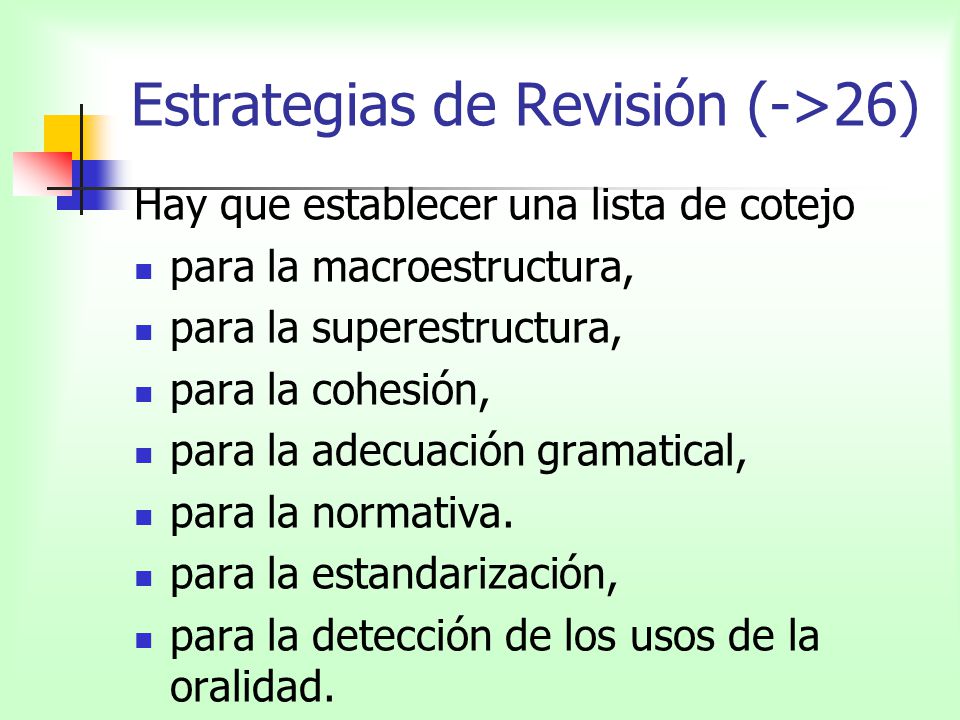 Estrategias de Revisión (->26)

Hay que establecer una lista de cotejo

- para la macroestructura,
- para la superestructura,
- para la cohesión,
- para la adecuación gramatical,
- para la normativa.
- para la estandarización,
- para la detección de los usos de la oralidad.